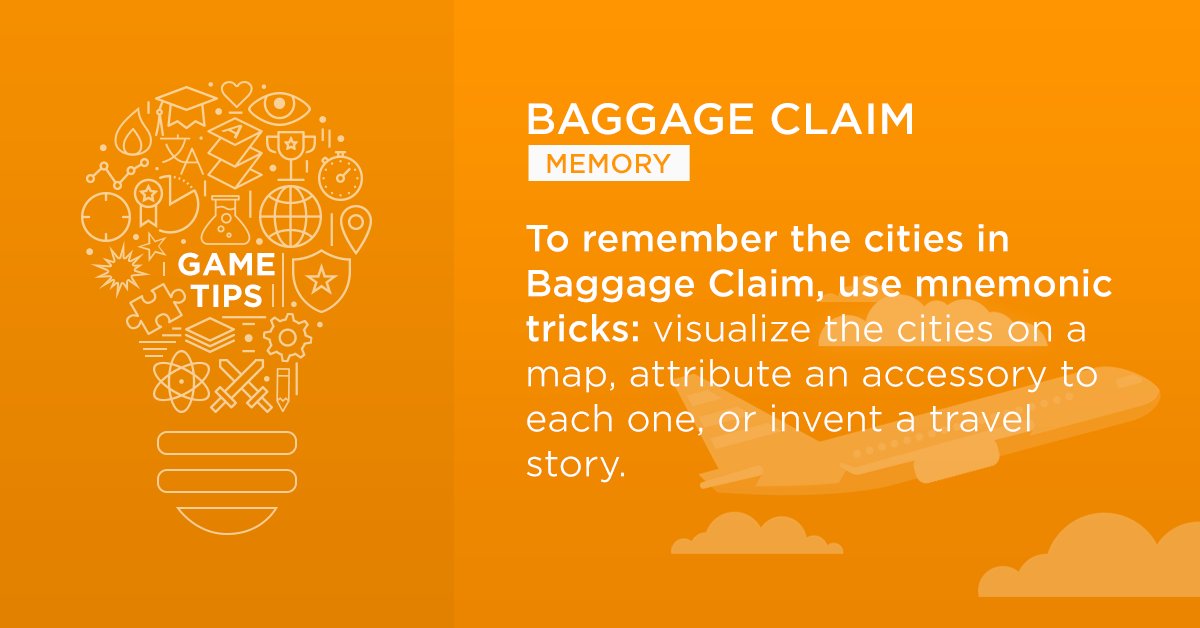 GAME TIPS

BAGGAGE CLAIM

MEMORY

To remember the cities in Baggage Claim, use mnemonic tricks: visualize the cities on a map, attribute an accessory to each one, or invent a travel story.